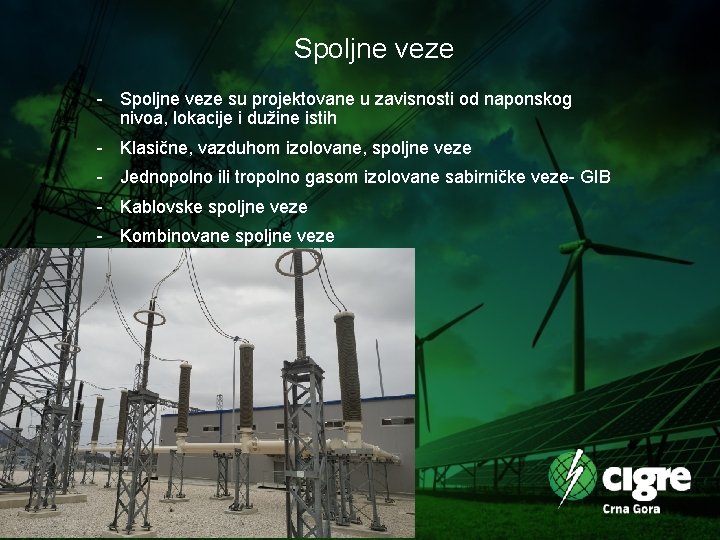 Spoljne veze

- Spoljne veze su projektovane u zavisnosti od naponskog nivoa, lokacije i dužine istih
- Klasične, vazduhom izolovane, spoljne veze
- Jednopolno ili tropolno gasom izolovane sabirničke veze- GIB
- Kablovske spoljne veze
- Kombinovane spoljne veze

cigre
Crna Gora